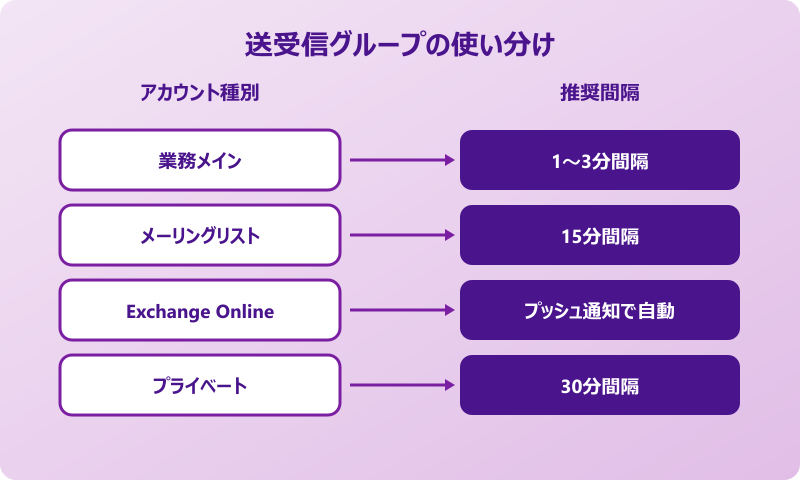 送受信グループの使い分け

アカウント種別

推奨間隔

業務メイン

1〜3分間隔

メーリングリスト

15分間隔

Exchange Online

プッシュ通知で自動

プライベート

30分間隔